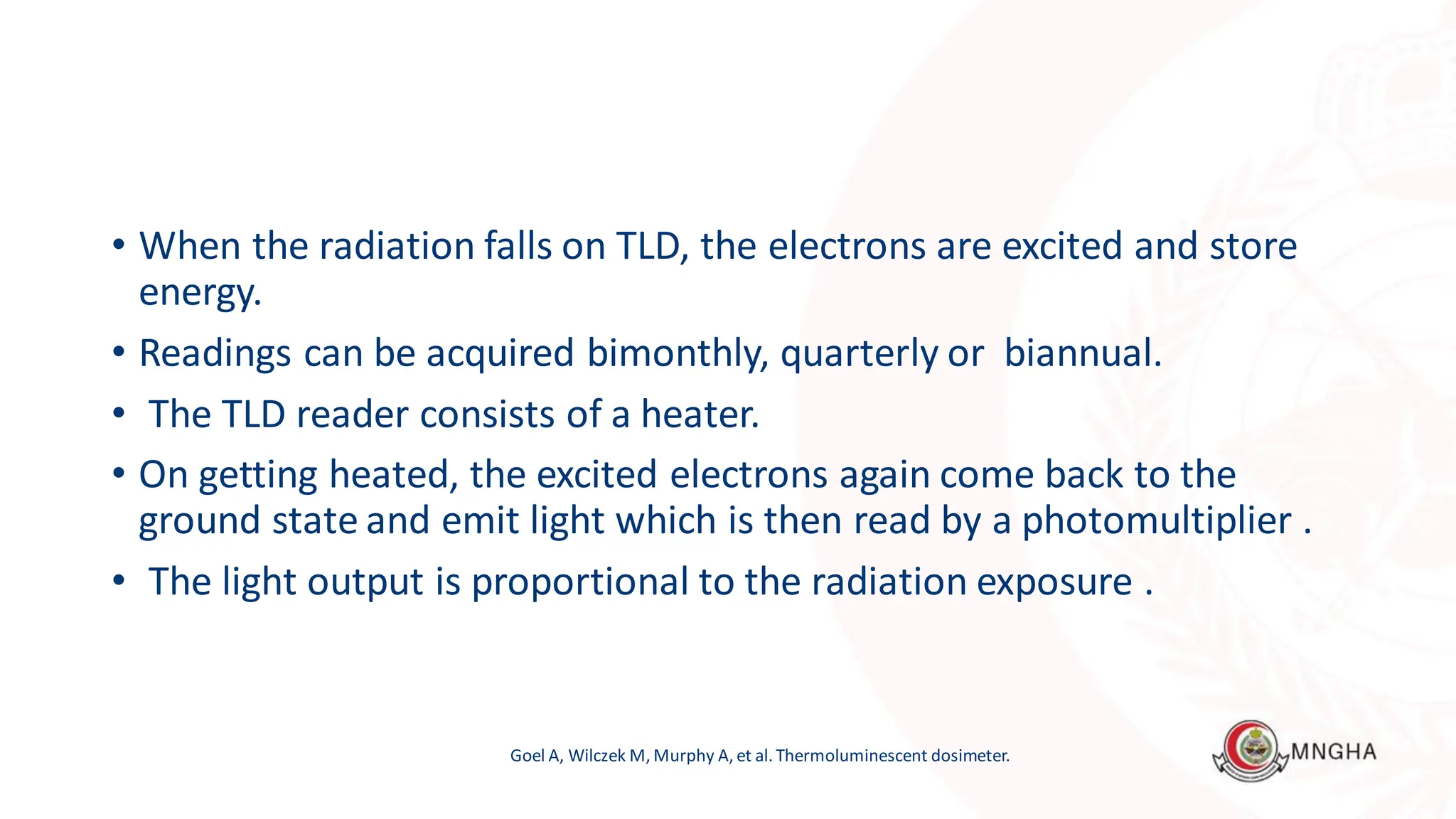 • When the radiation falls on TLD, the electrons are excited and store energy.

• Readings can be acquired bimonthly, quarterly or biannual.

• The TLD reader consists of a heater.

• On getting heated, the excited electrons again come back to the ground state and emit light which is then read by a photomultiplier .

• The light output is proportional to the radiation exposure .

Goel A, Wilczek M, Murphy A, et al. Thermoluminescent dosimeter.

MNGHA